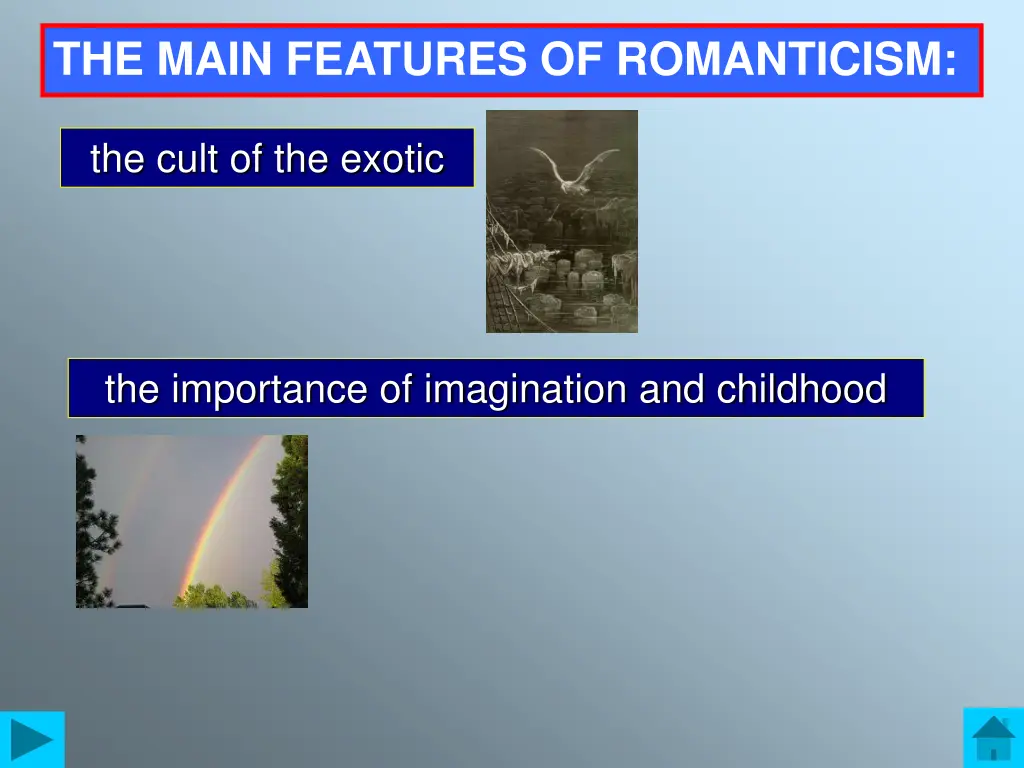 THE MAIN FEATURES OF ROMANTICISM:

the cult of the exotic

the importance of imagination and childhood